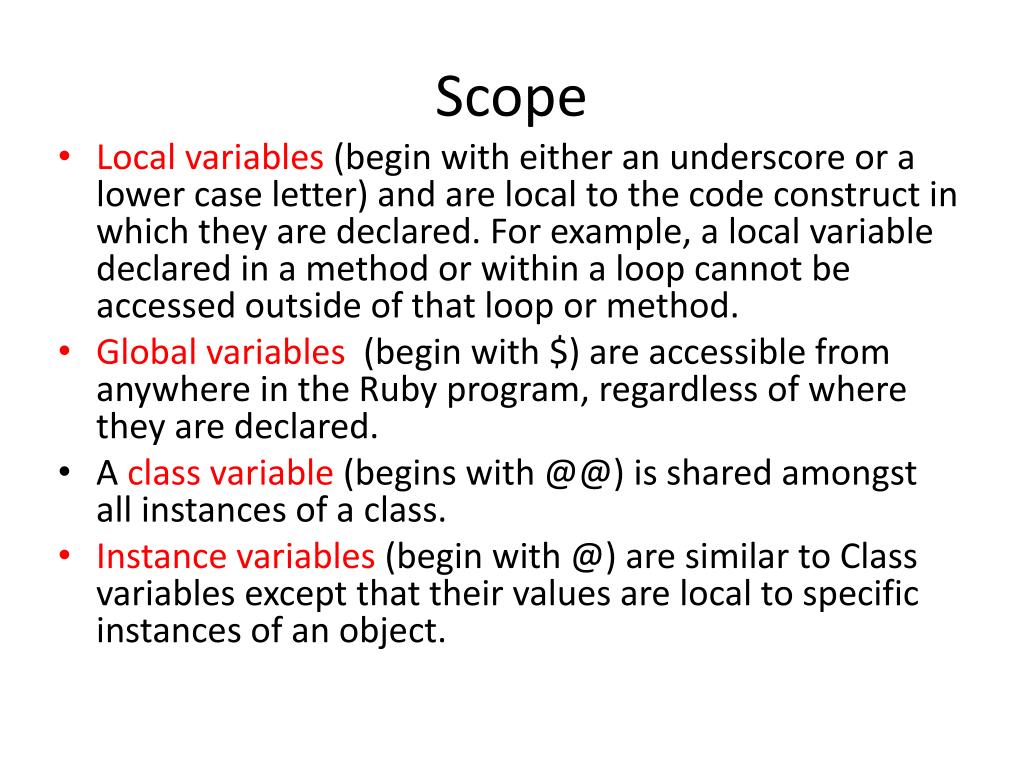 Scope

• Local variables (begin with either an underscore or a lower case letter) and are local to the code construct in which they are declared. For example, a local variable declared in a method or within a loop cannot be accessed outside of that loop or method.
• Global variables (begin with \$) are accessible from anywhere in the Ruby program, regardless of where they are declared.
• A class variable (begins with @@) is shared amongst all instances of a class.
• Instance variables (begin with @) are similar to Class variables except that their values are local to specific instances of an object.